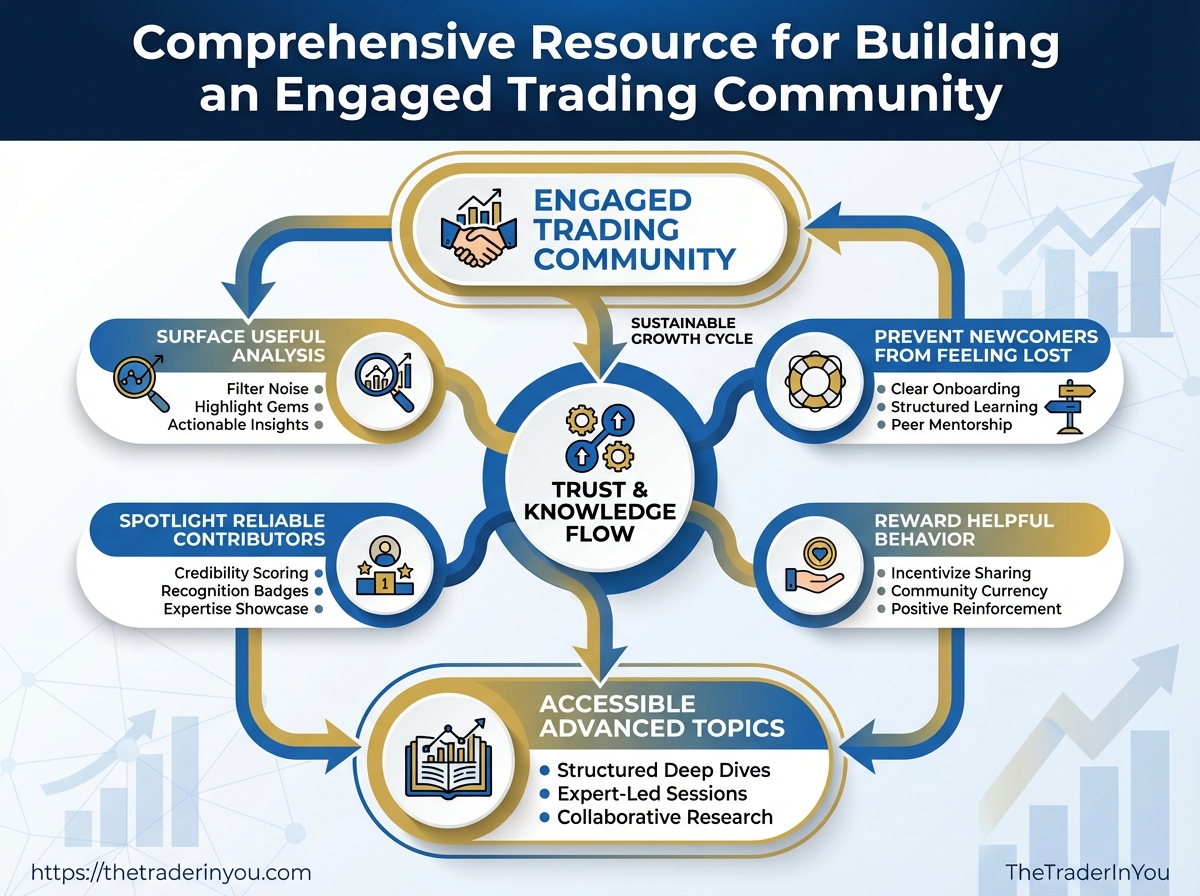 Comprehensive Resource for Building an Engaged Trading Community

ENGAGED TRADING COMMUNITY

SUSTAINABLE GROWTH CYCLE

SURFACE USEFUL ANALYSIS
Filter Noise
Highlight Gems
Actionable Insights

PREVENT NEWCOMERS FROM FEELING LOST
Clear Onboarding
Structured Learning
Peer Mentorship

TRUST & KNOWLEDGE FLOW

SPOTLIGHT RELIABLE CONTRIBUTORS
Credibility Scoring
Recognition Badges
Expertise Showcase

1

REWARD HELPFUL BEHAVIOR
Incentivize Sharing
Community Currency
Positive Reinforcement

ACCESSIBLE ADVANCED TOPICS
Structured Deep Dives
Expert-Led Sessions
Collaborative Research

https://thetraderinyou.com

TheTraderInYou